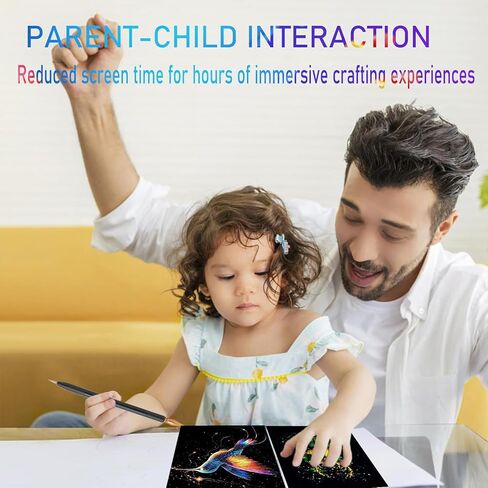 PARENT-CHILD INTERACTION

Reduced screen time for hours of immersive crafting experiences